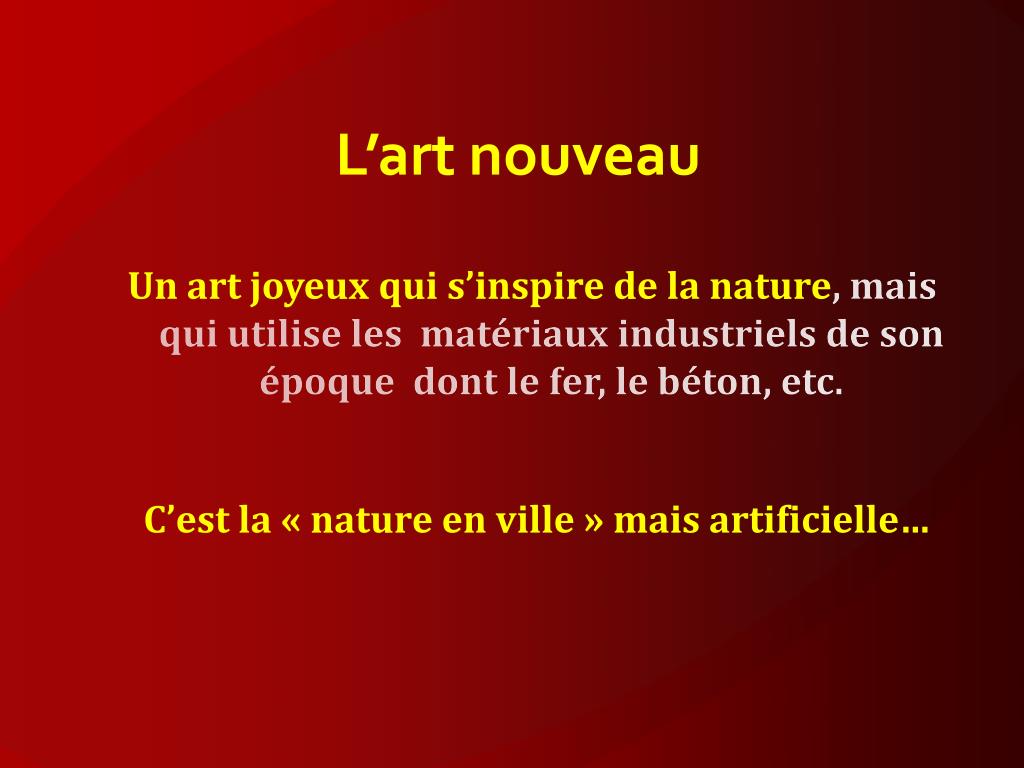 L’art nouveau

Un art joyeux qui s’inspire de la nature, mais qui utilise les matériaux industriels de son époque dont le fer, le béton, etc.

C’est la « nature en ville » mais artificielle…